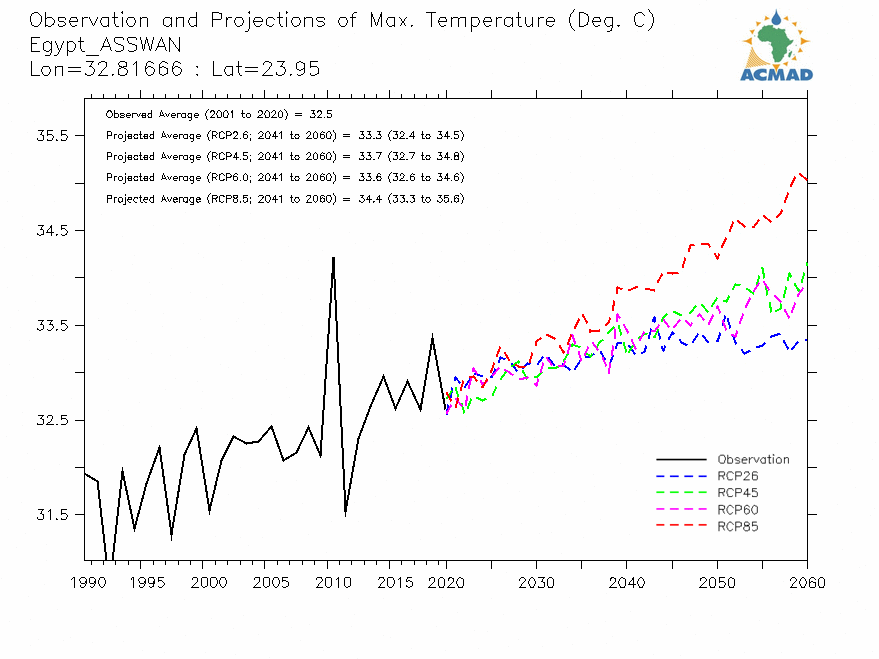 Observation and Projections of Max. Temperature (Deg. C)
Egypt_ASSWAN
Lon=32.81666 : Lat=23.95

ACMAD

Observed Average (2001 to 2020) = 32.5
Projected Average (RCP2.6; 2041 to 2060) = 33.3 (32.4 to 34.5)
Projected Average (RCP4.5; 2041 to 2060) = 33.7 (32.7 to 34.8)
Projected Average (RCP6.0; 2041 to 2060) = 33.6 (32.6 to 34.6)
Projected Average (RCP8.5; 2041 to 2060) = 34.4 (33.3 to 35.6)

35.5
34.5
33.5
32.5
31.5

Observation
RCP26
RCP45
RCP60
RCP85

1990 1995 2000 2005 2010 2015 2020 2030 2040 2050 2060